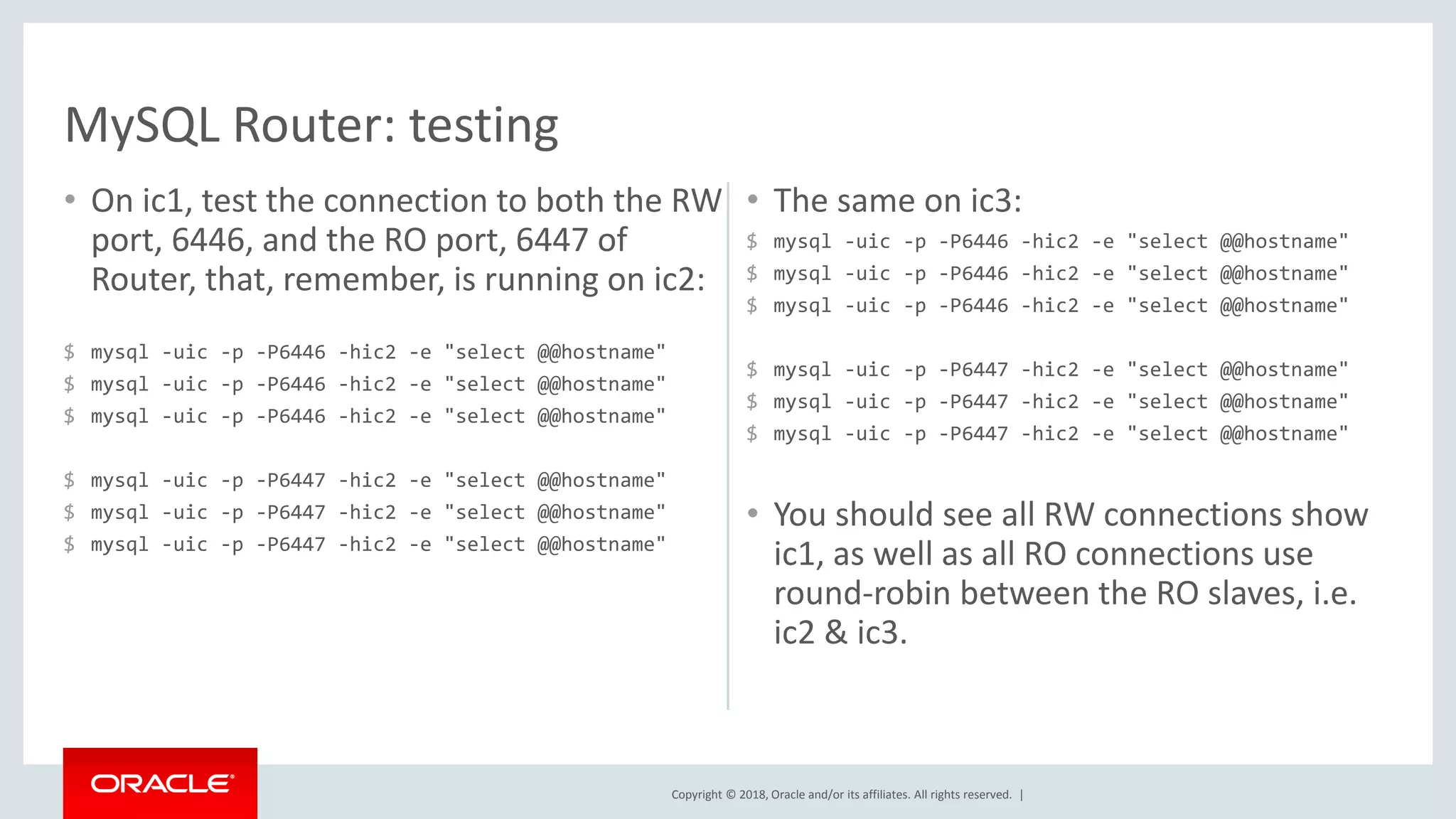 MySQL Router: testing

• On ic1, test the connection to both the RW port, 6446, and the RO port, 6447 of Router, that, remember, is running on ic2:

$ mysql -uic -p -P6446 -hic2 -e "select @@hostname"
$ mysql -uic -p -P6446 -hic2 -e "select @@hostname"
$ mysql -uic -p -P6446 -hic2 -e "select @@hostname"

$ mysql -uic -p -P6447 -hic2 -e "select @@hostname"
$ mysql -uic -p -P6447 -hic2 -e "select @@hostname"
$ mysql -uic -p -P6447 -hic2 -e "select @@hostname"

• The same on ic3:

$ mysql -uic -p -P6446 -hic2 -e "select @@hostname"
$ mysql -uic -p -P6446 -hic2 -e "select @@hostname"
$ mysql -uic -p -P6446 -hic2 -e "select @@hostname"

$ mysql -uic -p -P6447 -hic2 -e "select @@hostname"
$ mysql -uic -p -P6447 -hic2 -e "select @@hostname"
$ mysql -uic -p -P6447 -hic2 -e "select @@hostname"

• You should see all RW connections show ic1, as well as all RO connections use round-robin between the RO slaves, i.e. ic2 & ic3.

ORACLE

Copyright © 2018, Oracle and/or its affiliates. All rights reserved. |